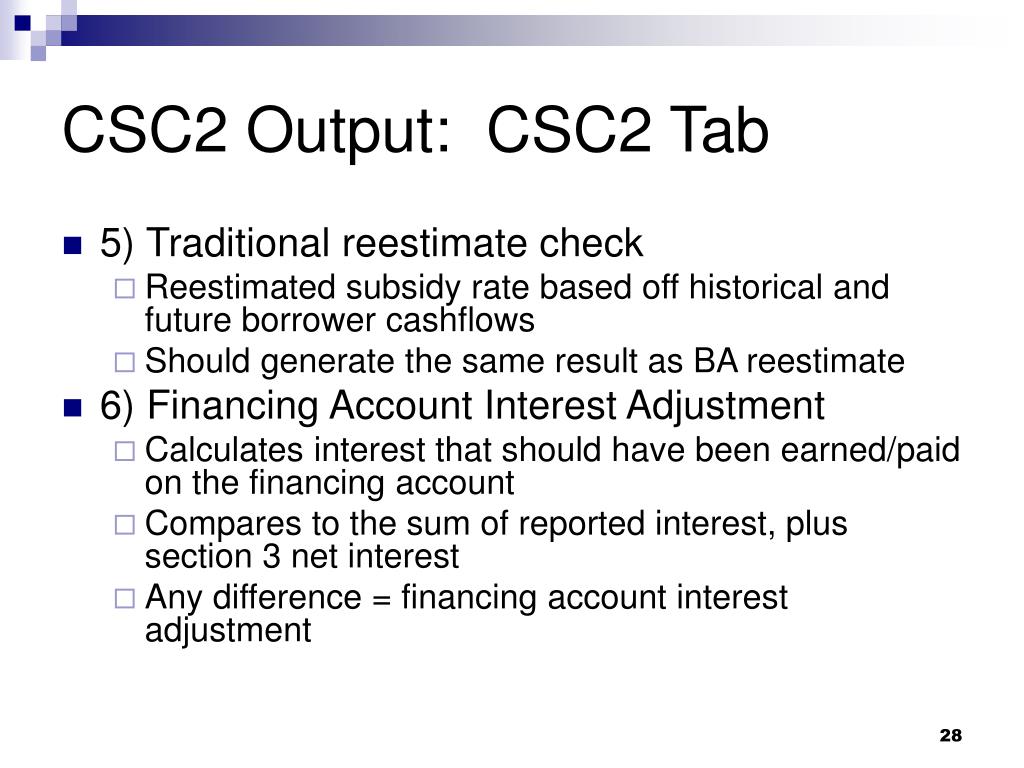 CSC2 Output: CSC2 Tab

5) Traditional reestimate check

Reestimated subsidy rate based off historical and future borrower cashflows

Should generate the same result as BA reestimate

6) Financing Account Interest Adjustment

Calculates interest that should have been earned/paid on the financing account

Compares to the sum of reported interest, plus section 3 net interest

Any difference = financing account interest adjustment

28